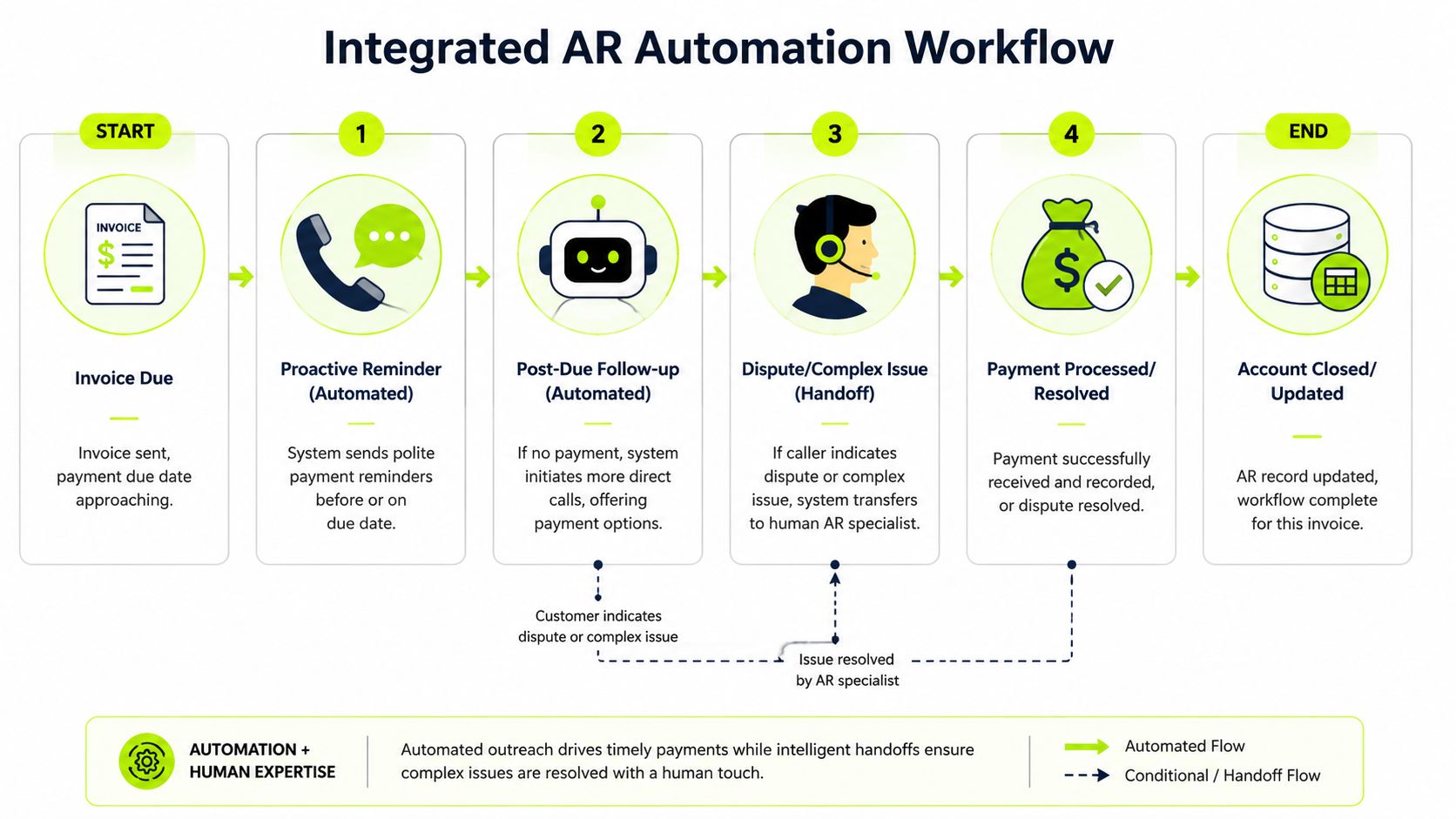 Integrated AR Automation Workflow

START

INVOICE

$

Invoice Due

Invoice sent, payment due date approaching.

1

Proactive Reminder (Automated)

System sends polite payment reminders before or on due date.

2

Post-Due Follow-up (Automated)

If no payment, system initiates more direct calls, offering payment options.

3

Dispute/Complex Issue (Handoff)

If caller indicates dispute or complex issue, system transfers to human AR specialist.

4

$

Payment Processed/ Resolved

Payment successfully received and recorded, or dispute resolved.

END

Account Closed/ Updated

AR record updated, workflow complete for this invoice.

Customer indicates dispute or complex issue

Issue resolved by AR specialist

AUTOMATION + HUMAN EXPERTISE

Automated outreach drives timely payments while intelligent handoffs ensure complex issues are resolved with a human touch.

Automated Flow

Conditional / Handoff Flow